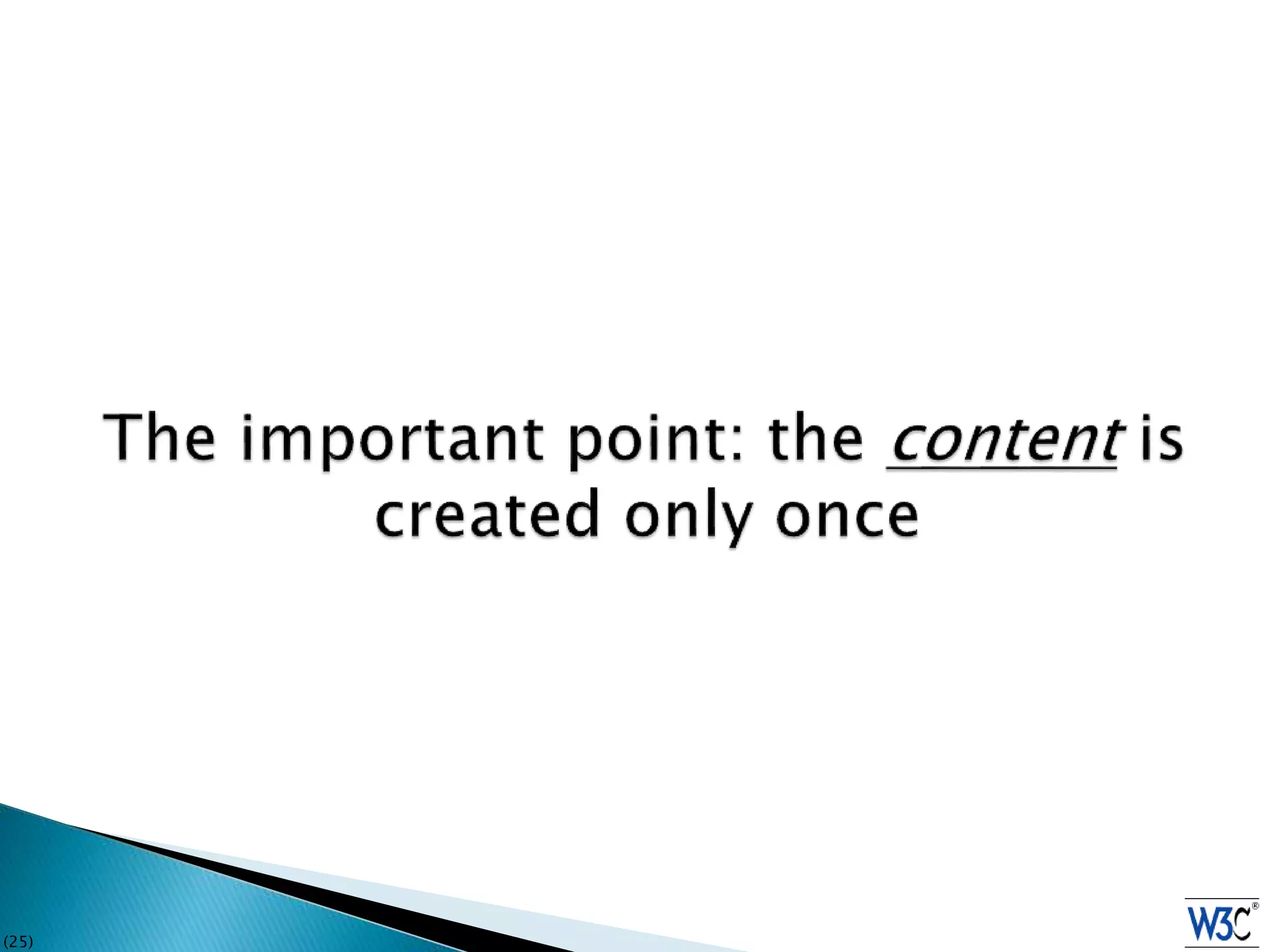 The important point: the content is created only once

(25)

W3C®